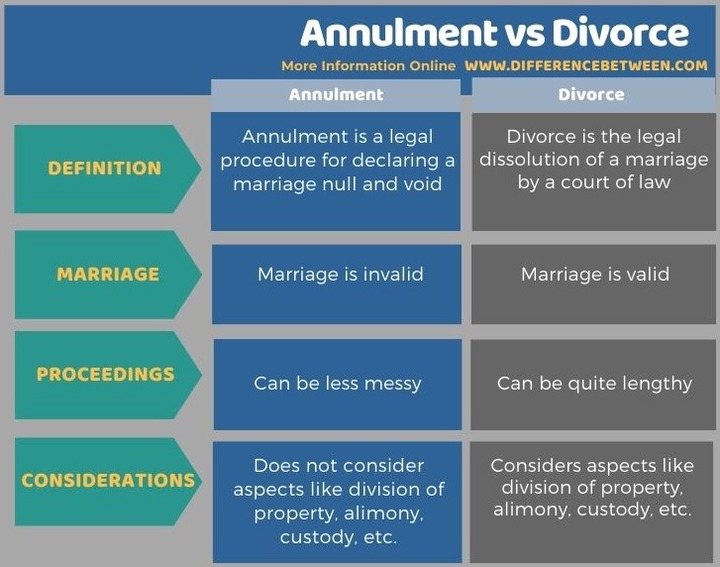 Annulment vs Divorce

More Information Online WWW.DIFFERENCEBETWEEN.COM

| | Annulment | Divorce |
|---|---|---|
| DEFINITION | Annulment is a legal procedure for declaring a marriage null and void | Divorce is the legal dissolution of a marriage by a court of law |
| MARRIAGE | Marriage is invalid | Marriage is valid |
| PROCEEDINGS | Can be less messy | Can be quite lengthy |
| CONSIDERATIONS | Does not consider aspects like division of property, alimony, custody, etc. | Considers aspects like division of property, alimony, custody, etc. |